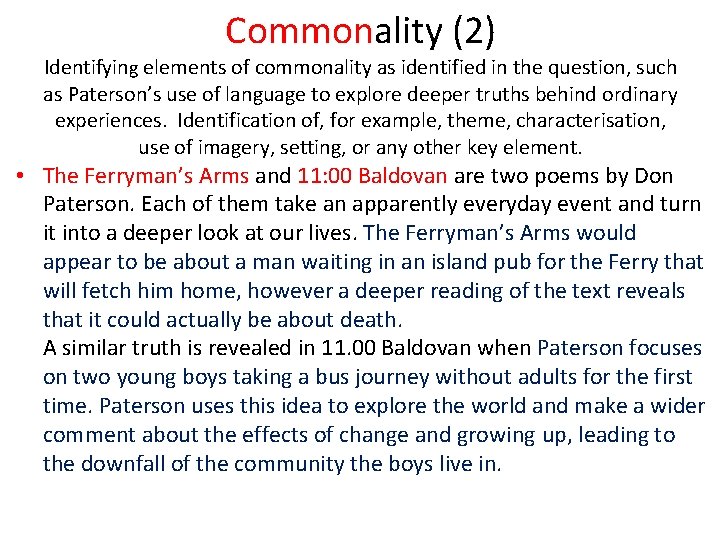 Commonality (2)

Identifying elements of commonality as identified in the question, such as Paterson's use of language to explore deeper truths behind ordinary experiences. Identification of, for example, theme, characterisation, use of imagery, setting, or any other key element.

• The Ferryman's Arms and 11:00 Baldovan are two poems by Don Paterson. Each of them take an apparently everyday event and turn it into a deeper look at our lives. The Ferryman's Arms would appear to be about a man waiting in an island pub for the Ferry that will fetch him home, however a deeper reading of the text reveals that it could actually be about death.
A similar truth is revealed in 11.00 Baldovan when Paterson focuses on two young boys taking a bus journey without adults for the first time. Paterson uses this idea to explore the world and make a wider comment about the effects of change and growing up, leading to the downfall of the community the boys live in.